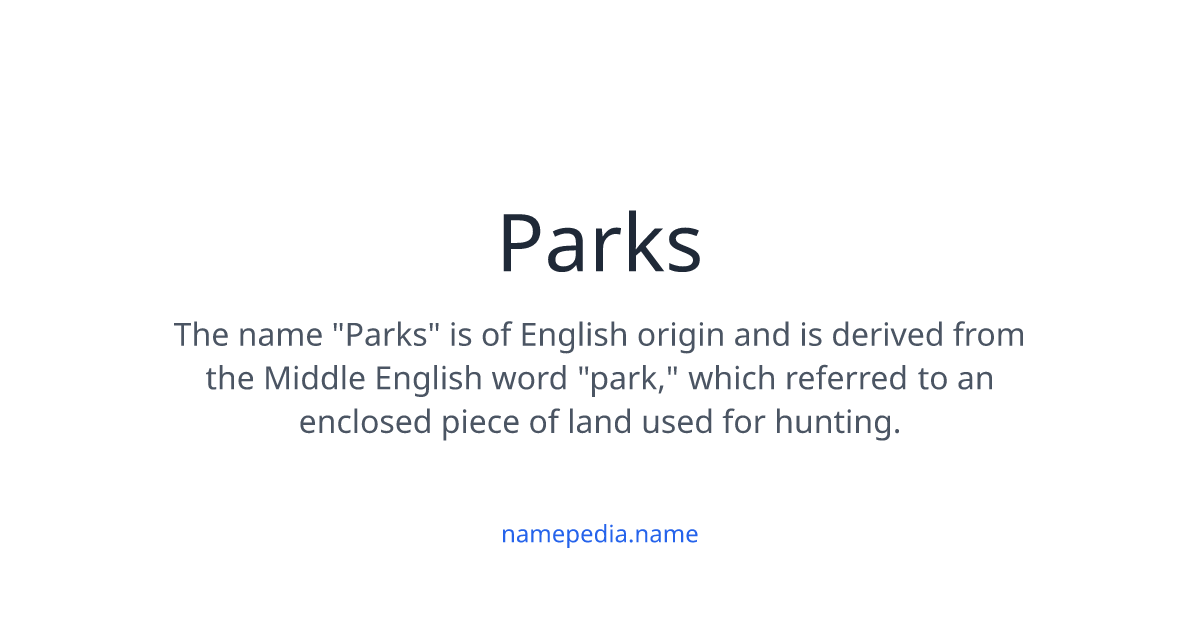 Parks

The name "Parks" is of English origin and is derived from the Middle English word "park," which referred to an enclosed piece of land used for hunting.

namepedia.name